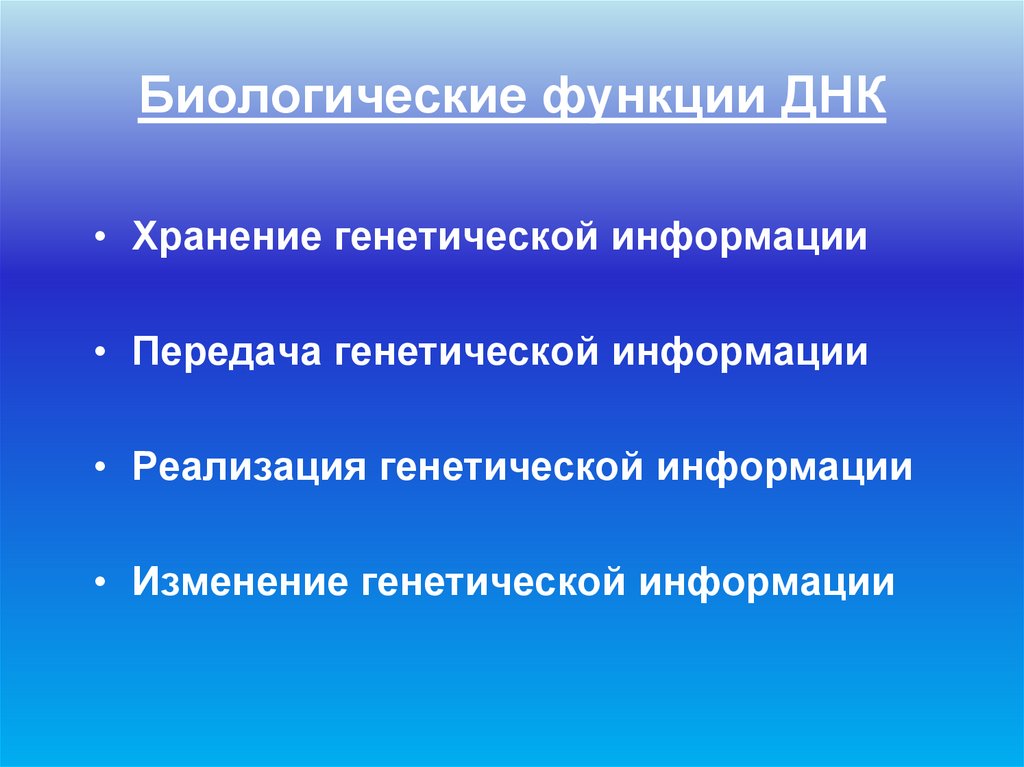 Биологические функции ДНК

• Хранение генетической информации

• Передача генетической информации

• Реализация генетической информации

• Изменение генетической информации